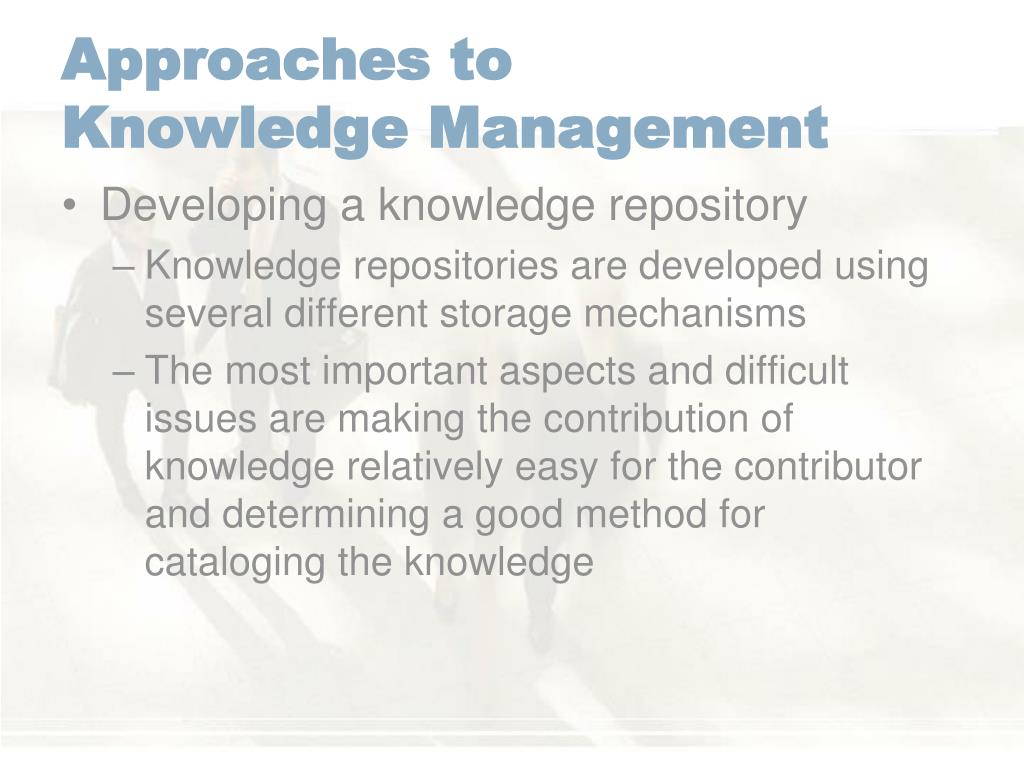 Approaches to Knowledge Management

• Developing a knowledge repository
– Knowledge repositories are developed using several different storage mechanisms
– The most important aspects and difficult issues are making the contribution of knowledge relatively easy for the contributor and determining a good method for cataloging the knowledge